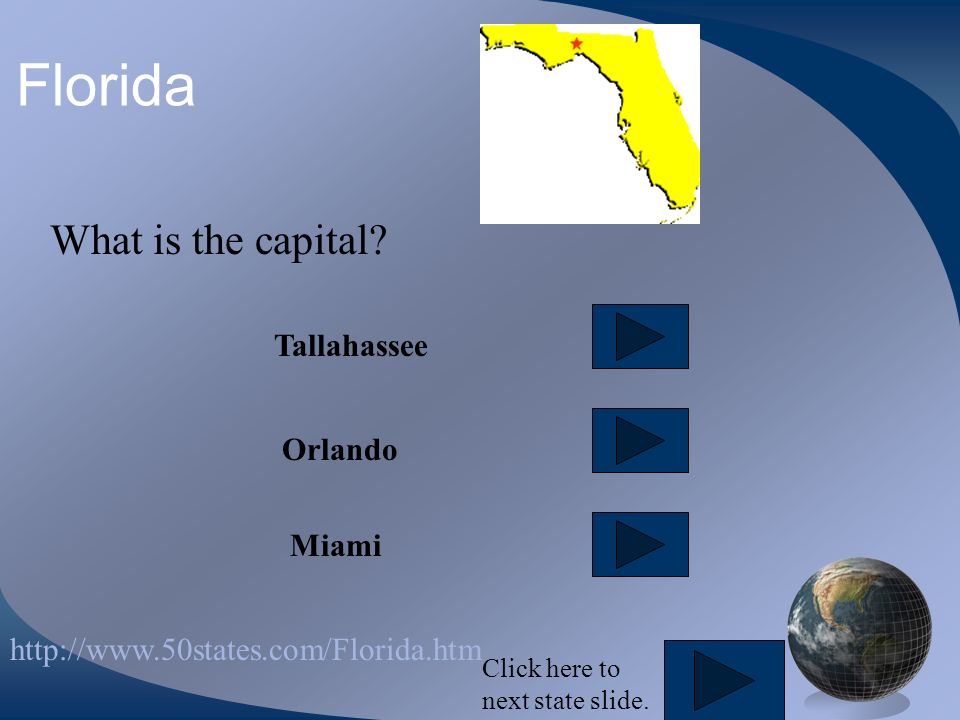 Florida

What is the capital?

Tallahassee

Orlando

Miami

http://www.50states.com/Florida.htm

Click here to next state slide.